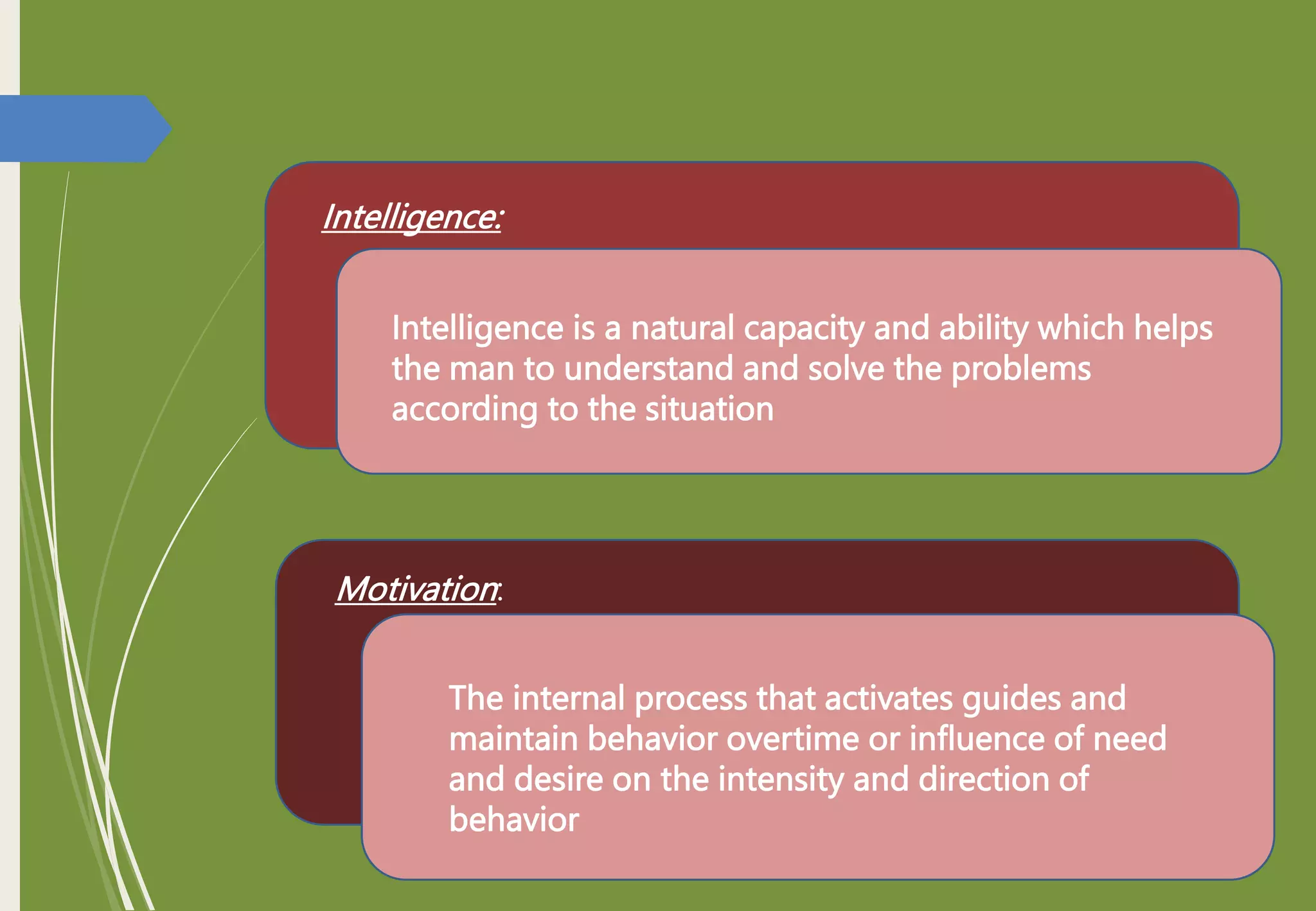 Intelligence:

Intelligence is a natural capacity and ability which helps the man to understand and solve the problems according to the situation

Motivation:

The internal process that activates guides and maintain behavior overtime or influence of need and desire on the intensity and direction of behavior